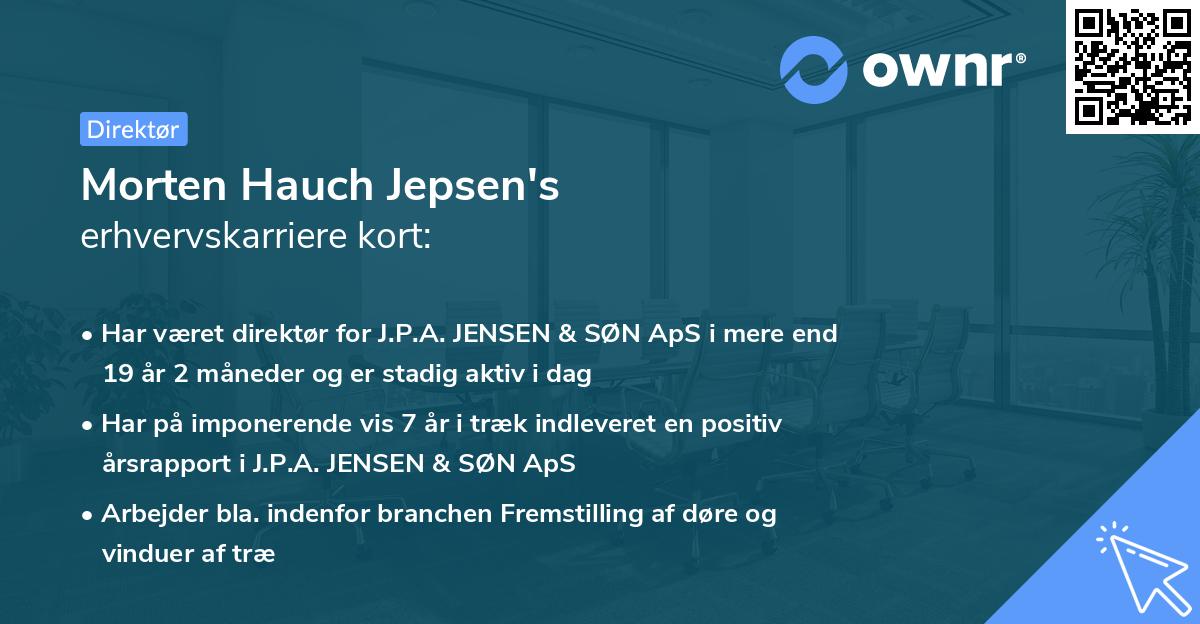 ownr®

Direktør

Morten Hauch Jepsen's
erhvervskarriere kort:

• Har været direktør for J.P.A. JENSEN & SØN ApS i mere end 19 år 2 måneder og er stadig aktiv i dag

• Har på imponerende vis 7 år i træk indleveret en positiv årsrapport i J.P.A. JENSEN & SØN ApS

• Arbejder bla. indenfor branchen Fremstilling af døre og vinduer af træ